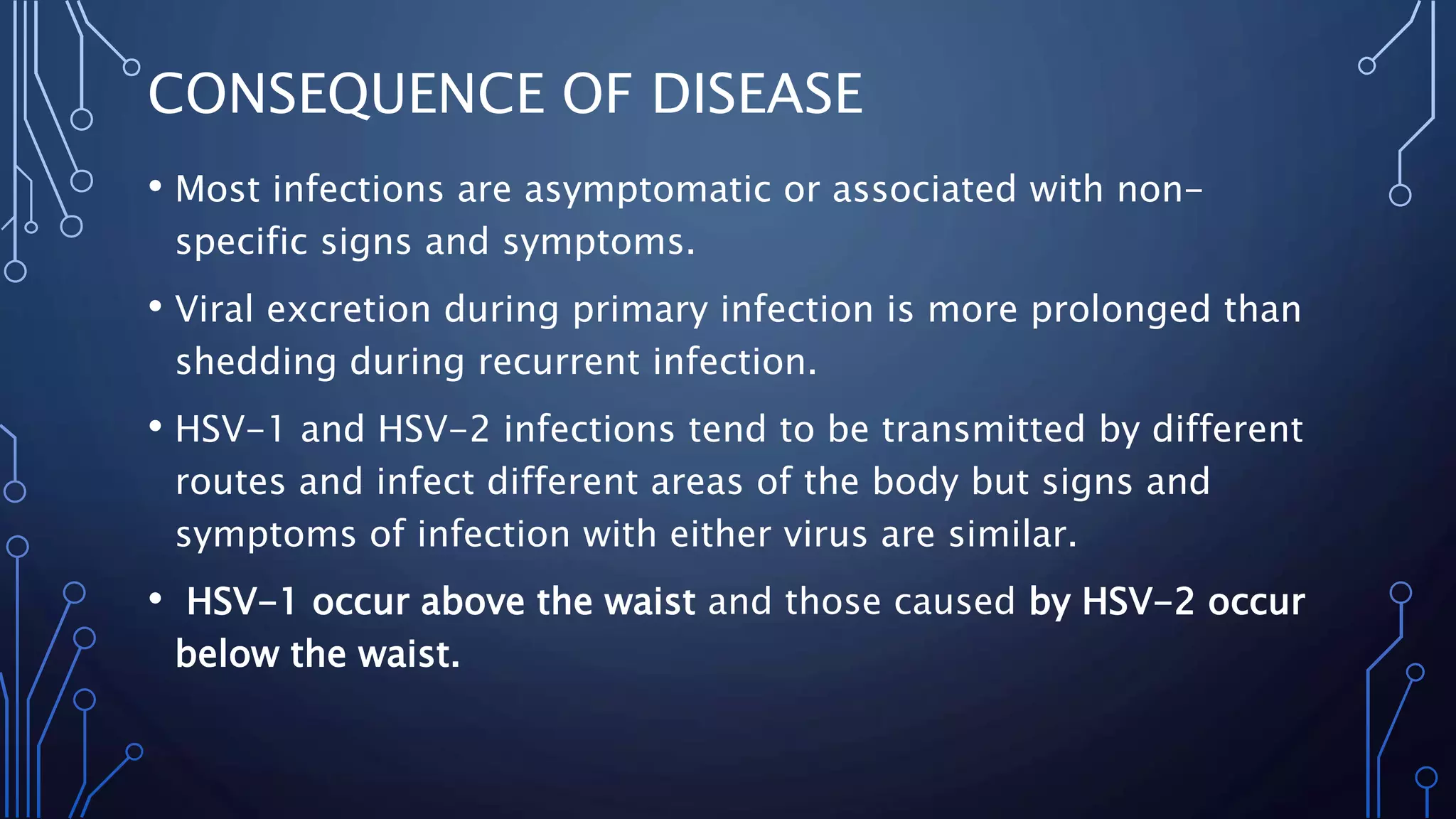 CONSEQUENCE OF DISEASE

• Most infections are asymptomatic or associated with non-specific signs and symptoms.

• Viral excretion during primary infection is more prolonged than shedding during recurrent infection.

• HSV-1 and HSV-2 infections tend to be transmitted by different routes and infect different areas of the body but signs and symptoms of infection with either virus are similar.

• HSV-1 occur above the waist and those caused by HSV-2 occur below the waist.